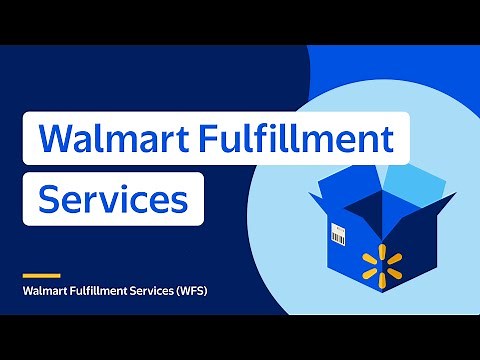 Walmart Fulfillment Services

Walmart Fulfillment Services (WFS)